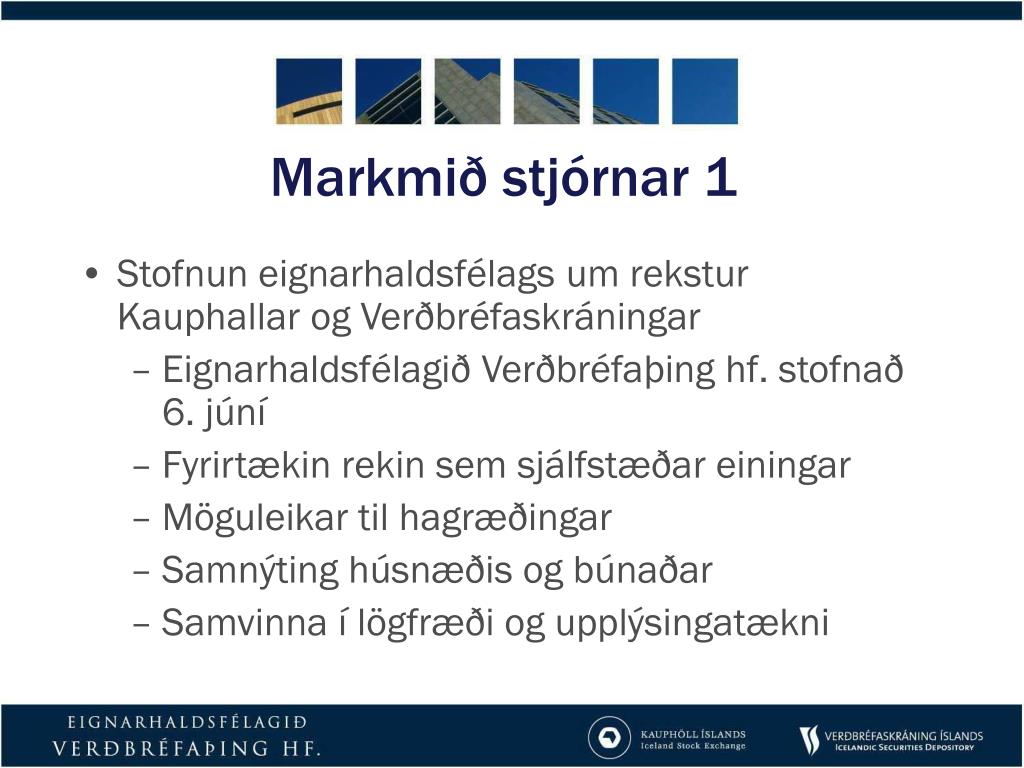 Markmið stjórnar 1

• Stofnun eignarhaldsfélags um rekstur Kauphallar og Verðbréfaskráningar
– Eignarhaldsfélagið Verðbréfaþing hf. stofnað 6. júní
– Fyrirtækin rekin sem sjálfstæðar einingar
– Möguleikar til hagræðingar
– Samnýting húsnæðis og búnaðar
– Samvinna í lögfræði og upplýsingatækni

EIGNARHALDSFÉLAGIÐ
VERÐBRÉFAÞING HF.

KAUPHÖLL ÍSLANDS
Iceland Stock Exchange

VERÐBRÉFASKRÁNING ÍSLANDS
ICELANDIC SECURITIES DEPOSITORY